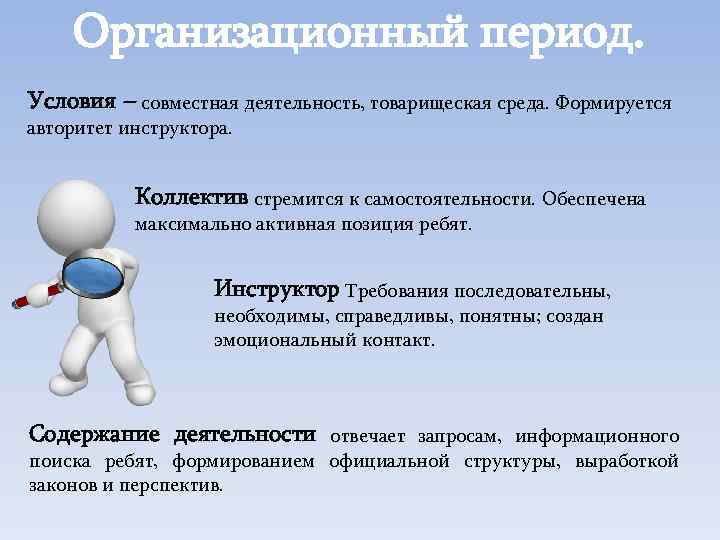 Организационный период.

Условия – совместная деятельность, товарищеская среда. Формируется авторитет инструктора.

Коллектив стремится к самостоятельности. Обеспечена максимально активная позиция ребят.

Инструктор Требования последовательны, необходимы, справедливы, понятны; создан эмоциональный контакт.

Содержание деятельности отвечает запросам, информационного поиска ребят, формированием официальной структуры, выработкой законов и перспектив.